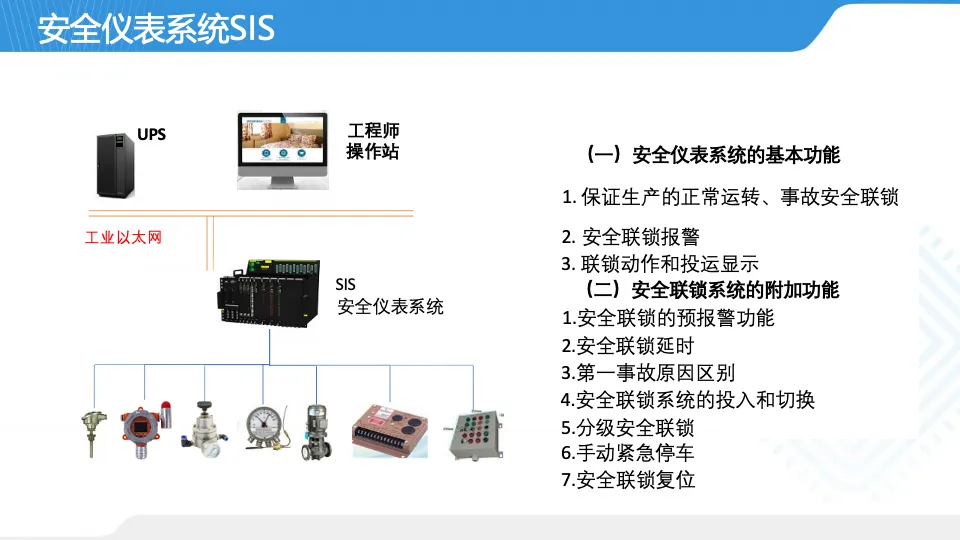 安全仪表系统SIS

UPS

工程师
操作站

工业以太网

SIS
安全仪表系统

（一）安全仪表系统的基本功能

1. 保证生产的正常运转、事故安全联锁

2. 安全联锁报警
3. 联锁动作和投运显示

（二）安全联锁系统的附加功能
1.安全联锁的预报警功能
2.安全联锁延时
3.第一事故原因区别
4.安全联锁系统的投入和切换
5.分级安全联锁
6.手动紧急停车
7.安全联锁复位